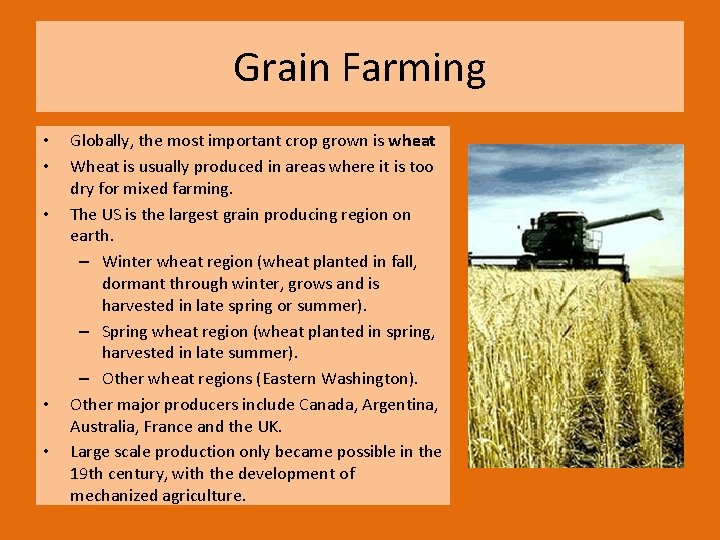 Grain Farming

• Globally, the most important crop grown is wheat
• Wheat is usually produced in areas where it is too dry for mixed farming.
• The US is the largest grain producing region on earth.
– Winter wheat region (wheat planted in fall, dormant through winter, grows and is harvested in late spring or summer).
– Spring wheat region (wheat planted in spring, harvested in late summer).
– Other wheat regions (Eastern Washington).
• Other major producers include Canada, Argentina, Australia, France and the UK.
• Large scale production only became possible in the 19th century, with the development of mechanized agriculture.